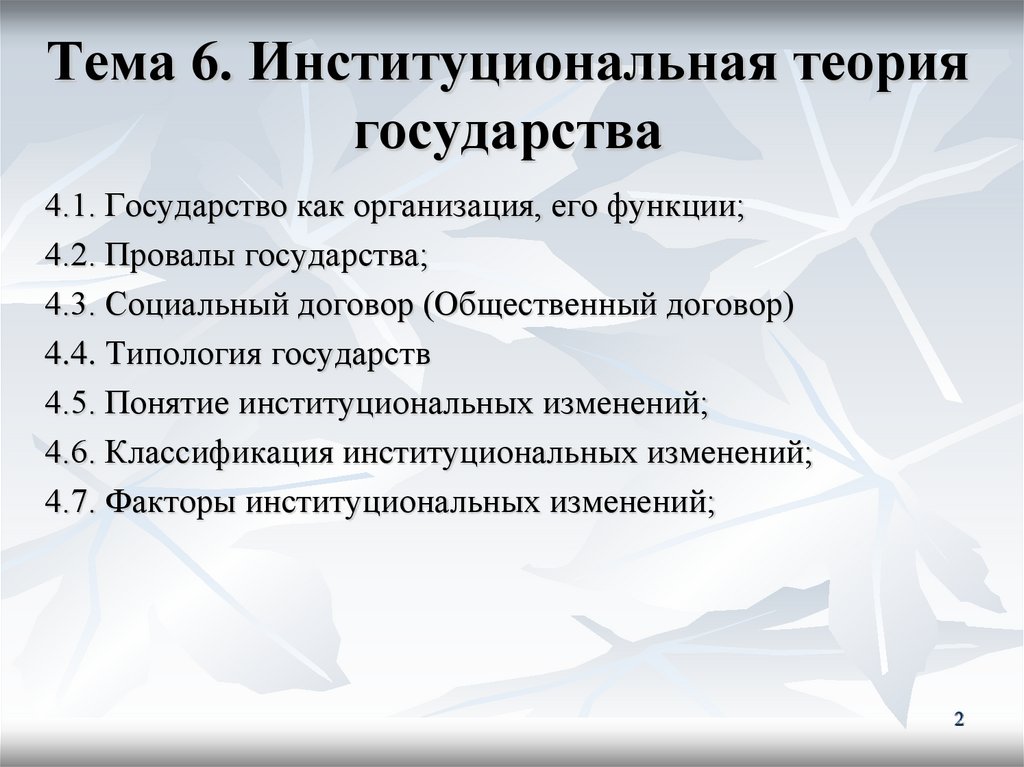 Тема 6. Институциональная теория государства

4.1. Государство как организация, его функции;

4.2. Провалы государства;

4.3. Социальный договор (Общественный договор)

4.4. Типология государств

4.5. Понятие институциональных изменений;

4.6. Классификация институциональных изменений;

4.7. Факторы институциональных изменений;

2